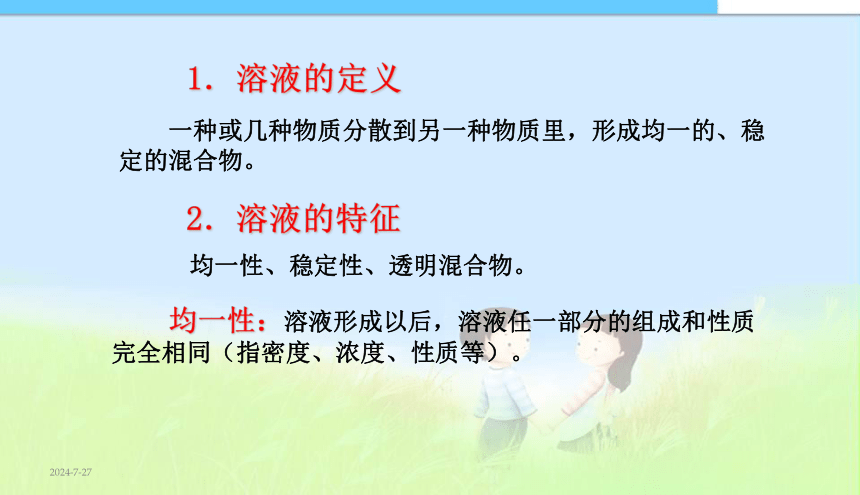 1．溶液的定义

一种或几种物质分散到另一种物质里，形成均一的、稳定的混合物。

2．溶液的特征

均一性、稳定性、透明混合物。

均一性：溶液形成以后，溶液任一部分的组成和性质完全相同（指密度、浓度、性质等）。

2024-7-27